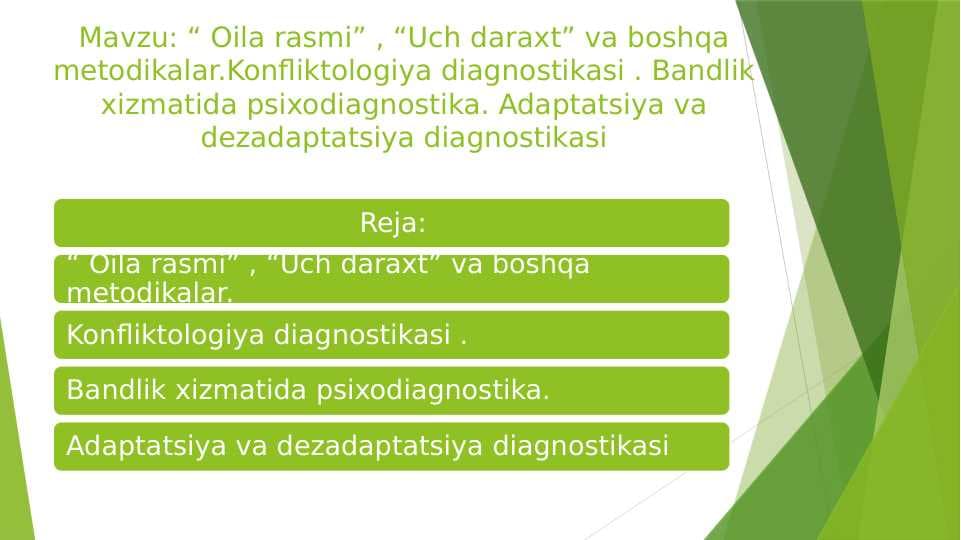 Mavzu: “ Oila rasmi” , “Uch daraxt” va boshqa metodikalar.Konfliktologiya diagnostikasi . Bandlik xizmatida psixodiagnostika. Adaptatsiya va dezadaptatsiya diagnostikasi

Reja:

“ Oila rasmi” , “Uch daraxt” va boshqa metodikalar.

Konfliktologiya diagnostikasi .

Bandlik xizmatida psixodiagnostika.

Adaptatsiya va dezadaptatsiya diagnostikasi